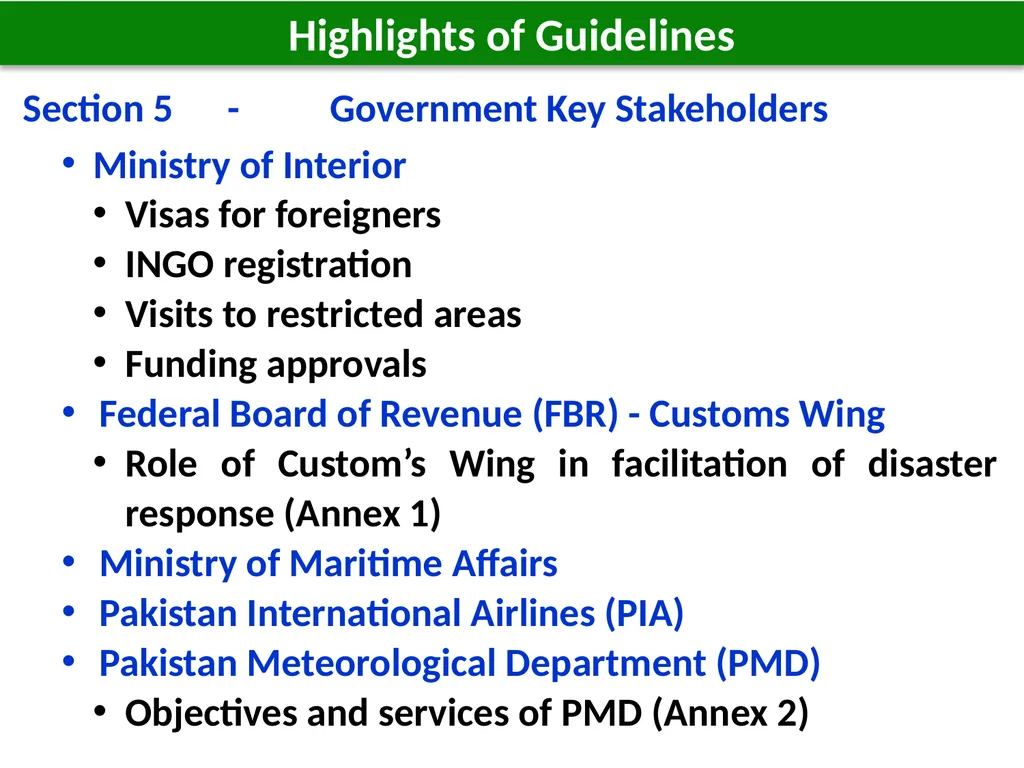 Highlights of Guidelines

Section 5 - Government Key Stakeholders

• Ministry of Interior
  • Visas for foreigners
  • INGO registration
  • Visits to restricted areas
  • Funding approvals
• Federal Board of Revenue (FBR) - Customs Wing
  • Role of Custom’s Wing in facilitation of disaster response (Annex 1)
• Ministry of Maritime Affairs
• Pakistan International Airlines (PIA)
• Pakistan Meteorological Department (PMD)
  • Objectives and services of PMD (Annex 2)